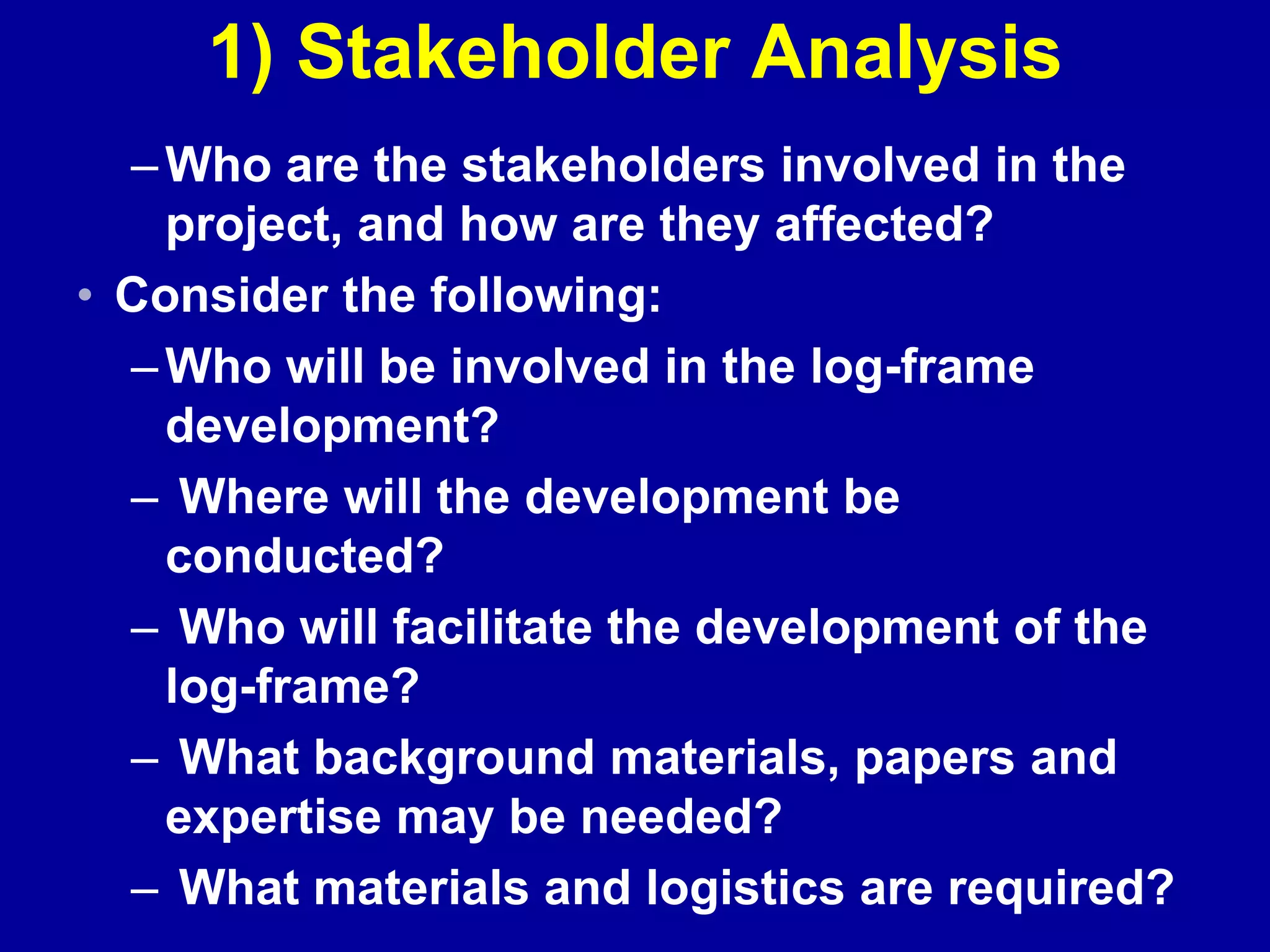 1) Stakeholder Analysis

– Who are the stakeholders involved in the project, and how are they affected?

• Consider the following:

– Who will be involved in the log-frame development?

– Where will the development be conducted?

– Who will facilitate the development of the log-frame?

– What background materials, papers and expertise may be needed?

– What materials and logistics are required?